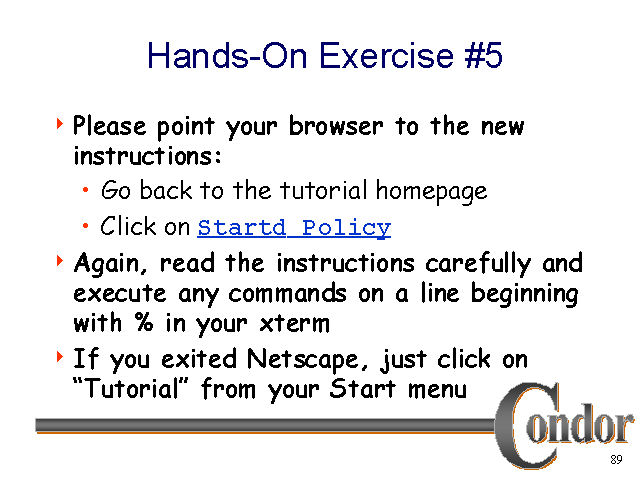 Hands-On Exercise #5

Please point your browser to the new instructions:

Go back to the tutorial homepage

Click on Startd Policy

Again, read the instructions carefully and execute any commands on a line beginning with % in your xterm

If you exited Netscape, just click on "Tutorial" from your Start menu

Condor

89